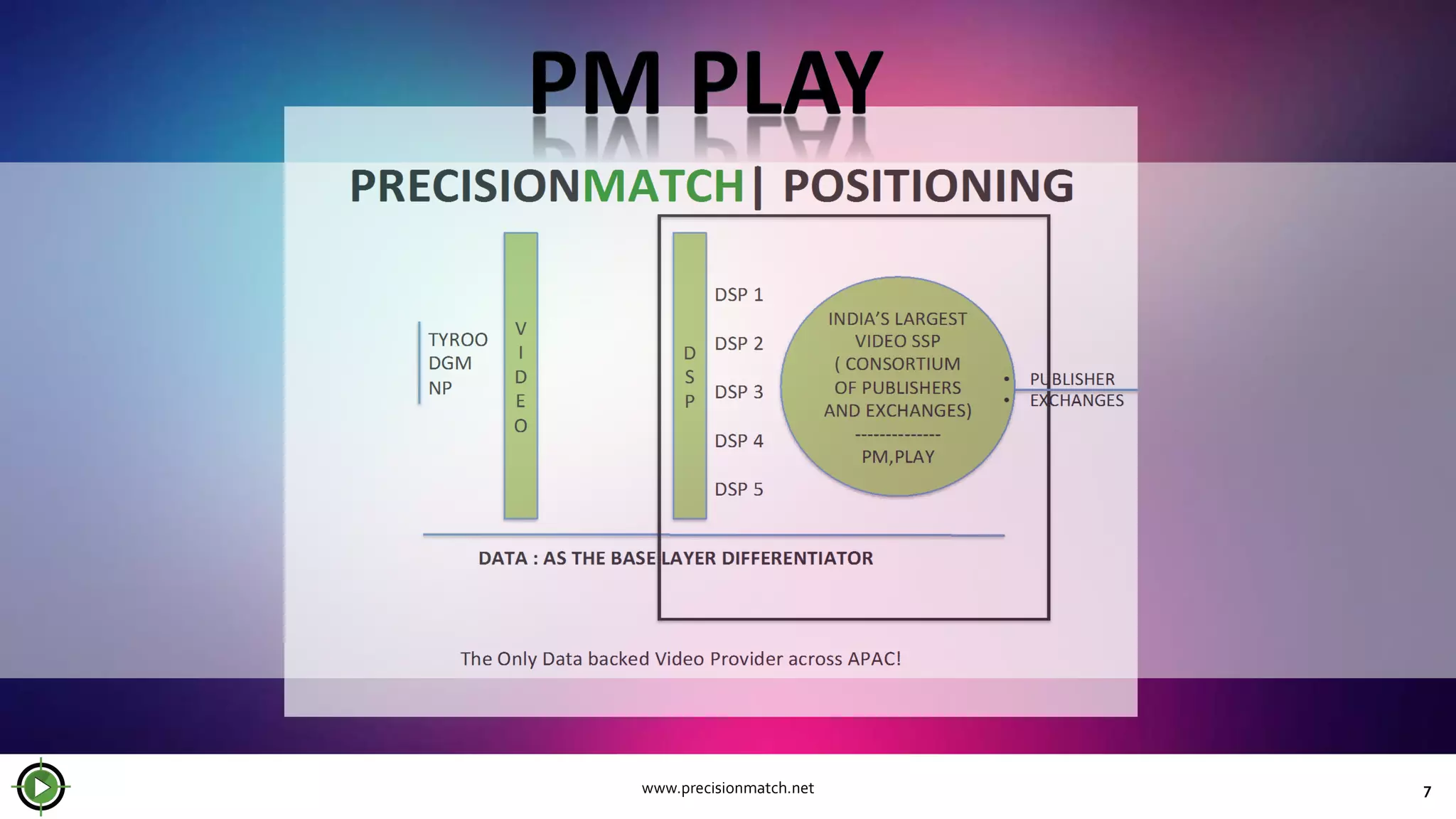 PM PLAY

PRECISIONMATCH| POSITIONING

TYROO
DGM
NP

V
I
D
E
O

D
S
P

DSP 1
DSP 2
DSP 3
DSP 4
DSP 5

INDIA'S LARGEST VIDEO SSP ( CONSORTIUM OF PUBLISHERS AND EXCHANGES)
--------------
PM,PLAY

• PUBLISHER
• EXCHANGES

DATA : AS THE BASE LAYER DIFFERENTIATOR

The Only Data backed Video Provider across APAC!

www.precisionmatch.net

7